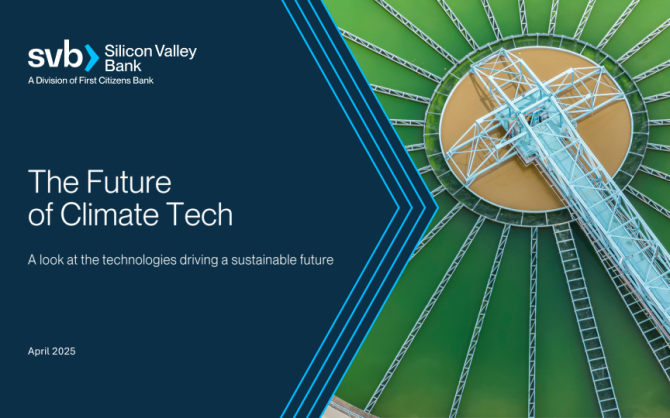 svb Silicon Valley Bank
A Division of First Citizens Bank

The Future of Climate Tech

A look at the technologies driving a sustainable future

April 2025